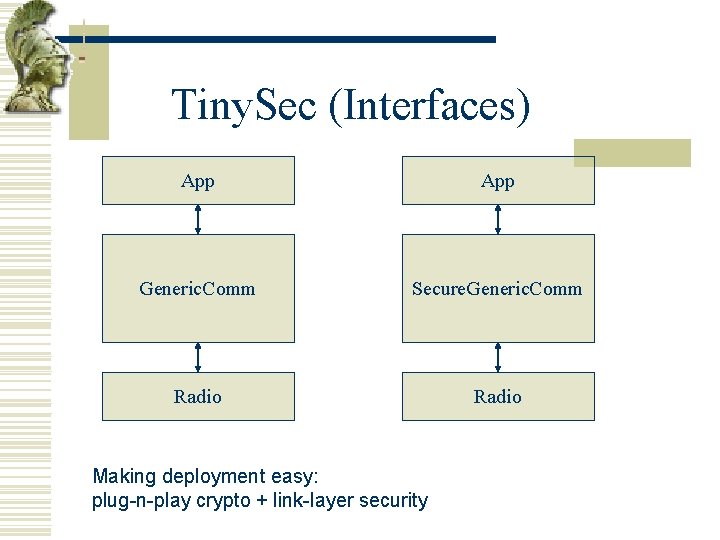 TinySec (Interfaces)

App

GenericComm

Radio

App

SecureGenericComm

Radio

Making deployment easy:
plug-n-play crypto + link-layer security